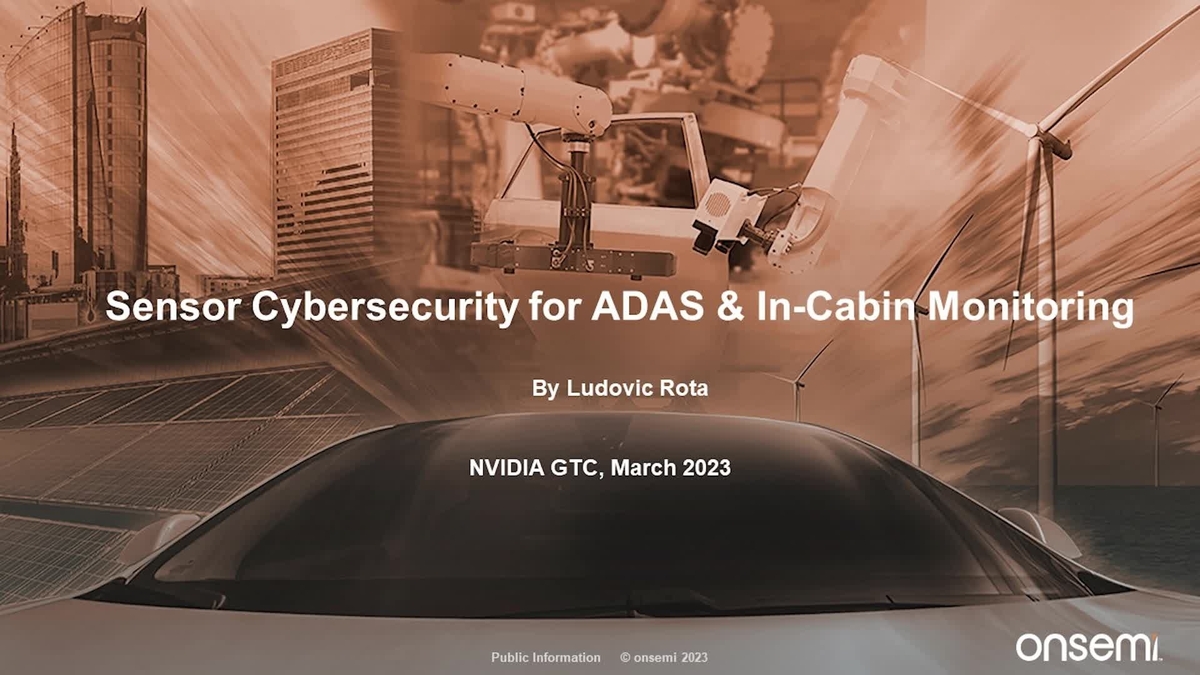 Sensor Cybersecurity for ADAS & In-Cabin Monitoring

By Ludovic Rota

NVIDIA GTC, March 2023

Public Information © onsemi 2023

onsemi